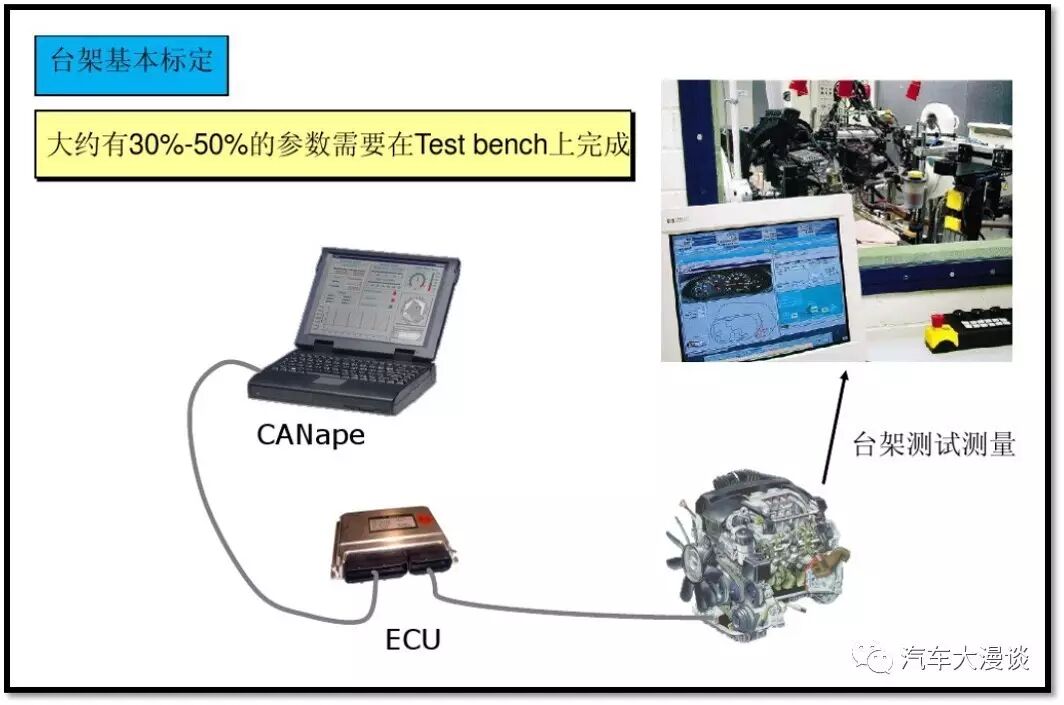 台架基本标定

大约有30%-50%的参数需要在Test bench上完成

CANape

台架测试测量

ECU

汽车大漫谈